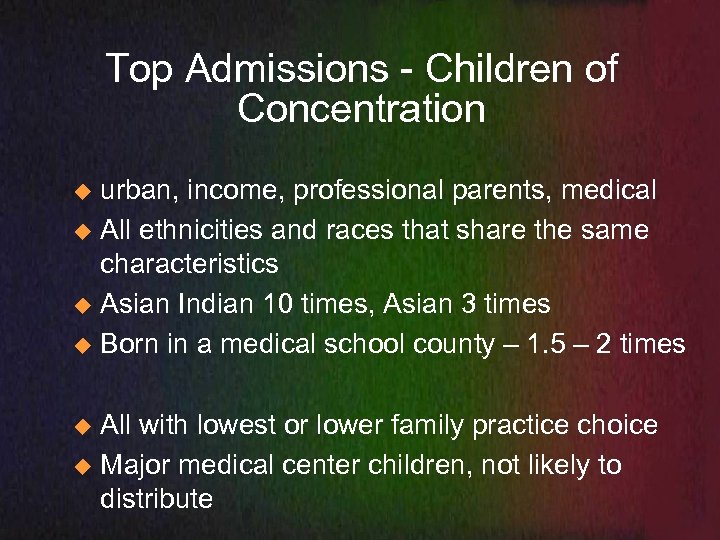 Top Admissions - Children of Concentration

◆ urban, income, professional parents, medical
◆ All ethnicities and races that share the same characteristics
◆ Asian Indian 10 times, Asian 3 times
◆ Born in a medical school county – 1.5 – 2 times

◆ All with lowest or lower family practice choice
◆ Major medical center children, not likely to distribute